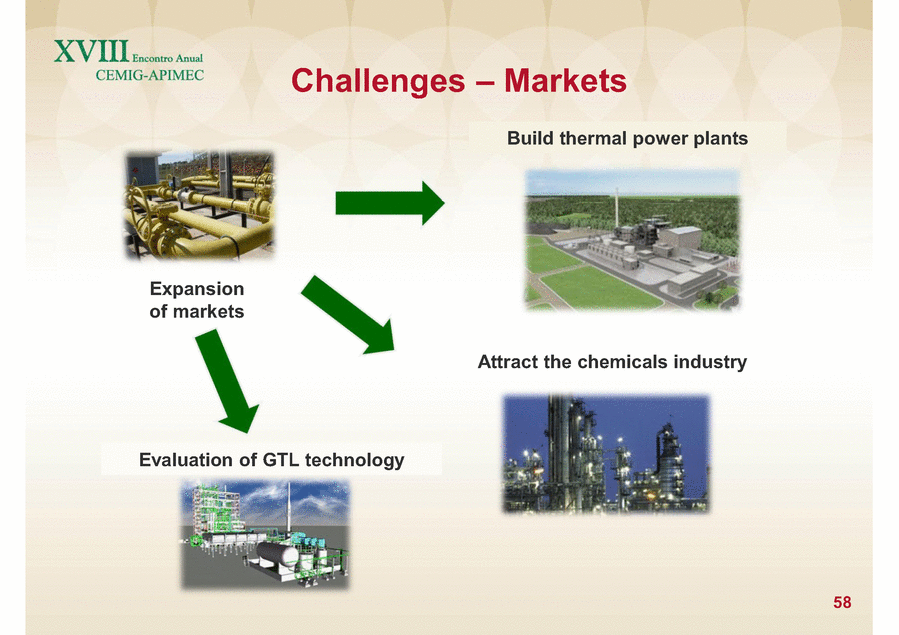 XVIII Encontro Anual
CEMIG-APIMEC

Challenges – Markets

Build thermal power plants

Expansion of markets

Attract the chemicals industry

Evaluation of GTL technology

58